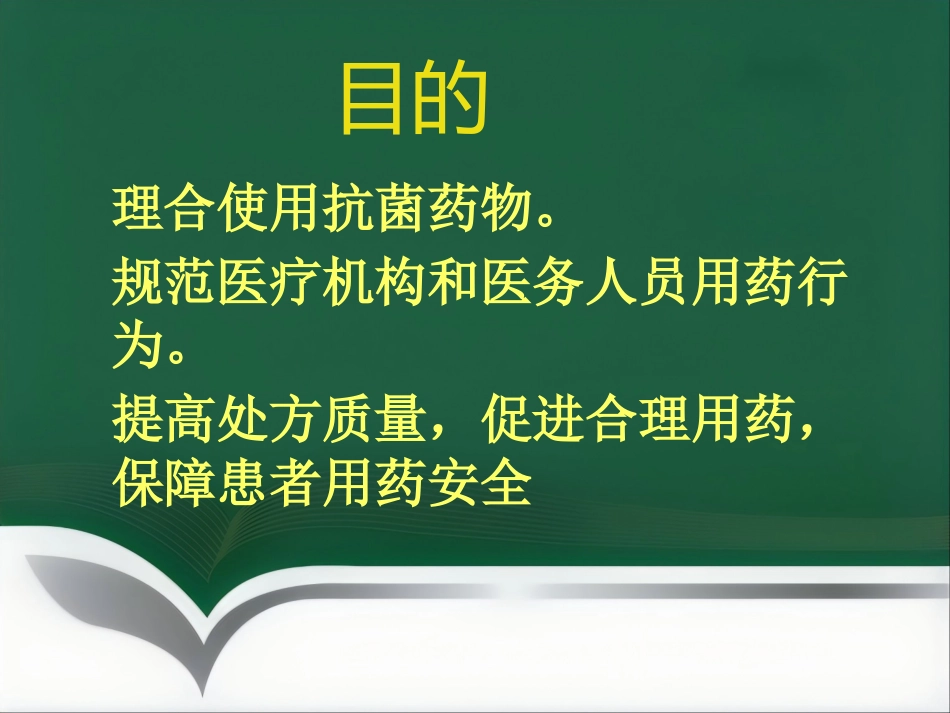 目的

理合使用抗菌药物。

规范医疗机构和医务人员用药行为。

提高处方质量，促进合理用药，保障患者用药安全